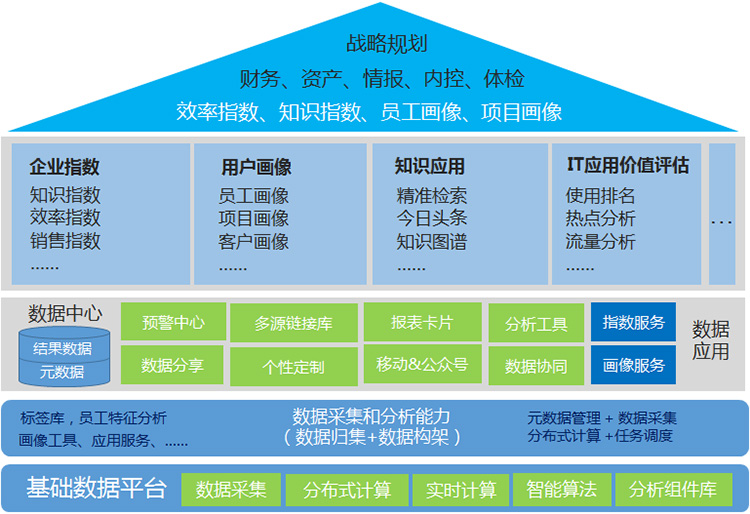 战略规划
财务、资产、情报、内控、体检
效率指数、知识指数、员工画像、项目画像

企业指数
知识指数
效率指数
销售指数
……

用户画像
员工画像
项目画像
客户画像
……

知识应用
精准检索
今日头条
知识图谱
……

IT应用价值评估
使用排名
热点分析
流量分析
……

…

数据中心
结果数据
元数据

预警中心
多源链接库
报表卡片
分析工具
指数服务
数据分享
个性定制
移动&公众号
数据协同
画像服务

数据应用

标签库，员工特征分析
画像工具、应用服务、……

数据采集和分析能力
（数据归集+数据构架）

元数据管理 + 数据采集
分布式计算 +任务调度

基础数据平台
数据采集
分布式计算
实时计算
智能算法
分析组件库